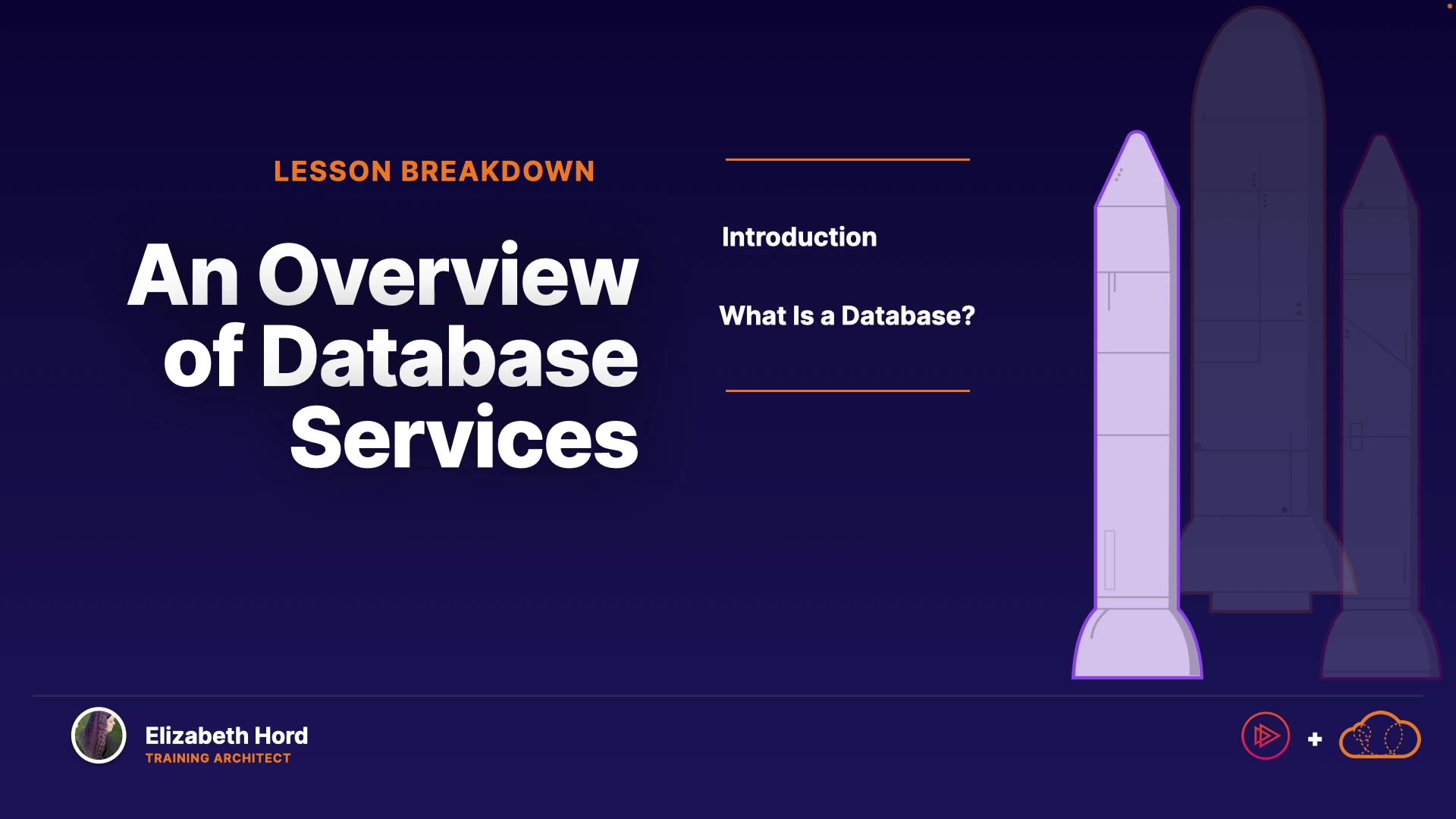 LESSON BREAKDOWN

An Overview of Database Services

Introduction

What Is a Database?

Elizabeth Hord
TRAINING ARCHITECT

+